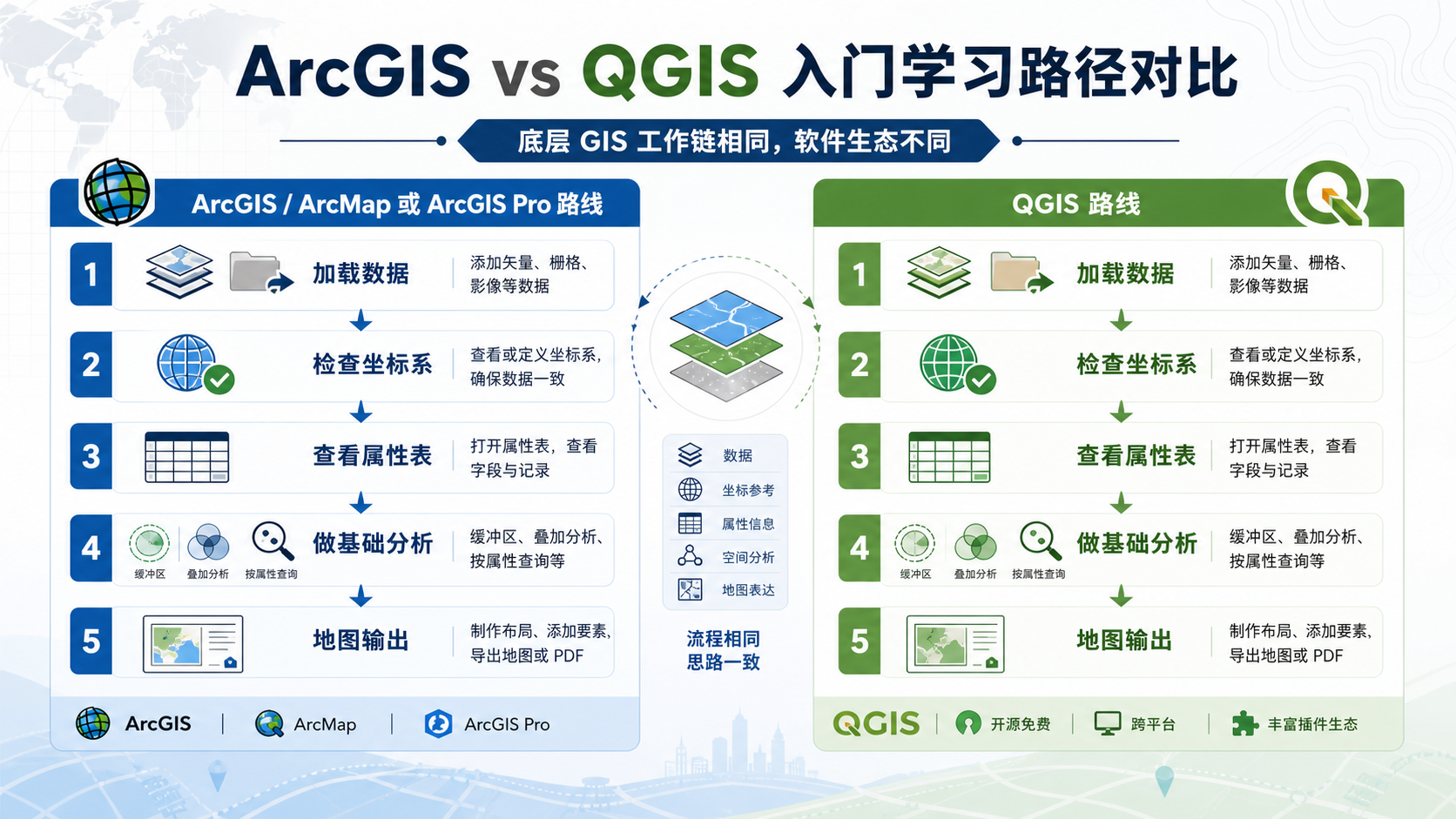 ArcGIS vs QGIS 入门学习路径对比

底层 GIS 工作链相同，软件生态不同

ArcGIS / ArcMap 或 ArcGIS Pro 路线

1 加载数据 添加矢量、栅格、影像等数据

2 检查坐标系 查看或定义坐标系，确保数据一致

3 查看属性表 打开属性表，查看字段与记录

4 缓冲区 叠加分析 按属性查询 做基础分析 缓冲区、叠加分析、按属性查询等

5 地图输出 制作布局、添加要素，导出地图或 PDF

ArcGIS | ArcMap | ArcGIS Pro

数据
坐标参考
属性信息
空间分析
地图表达

流程相同
思路一致

QGIS 路线

1 加载数据 添加矢量、栅格、影像等数据

2 检查坐标系 查看或定义坐标系，确保数据一致

3 查看属性表 打开属性表，查看字段与记录

4 缓冲区 叠加分析 按属性查询 做基础分析 缓冲区、叠加分析、按属性查询等

5 地图输出 制作布局、添加要素，导出地图或 PDF

QGIS | 开源免费 | 跨平台 | 丰富插件生态